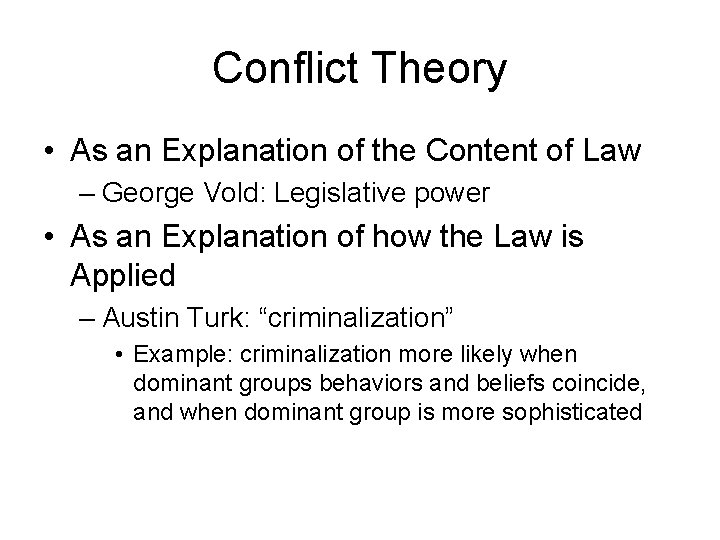 Conflict Theory

• As an Explanation of the Content of Law
– George Vold: Legislative power

• As an Explanation of how the Law is Applied
– Austin Turk: “criminalization”
• Example: criminalization more likely when dominant groups behaviors and beliefs coincide, and when dominant group is more sophisticated